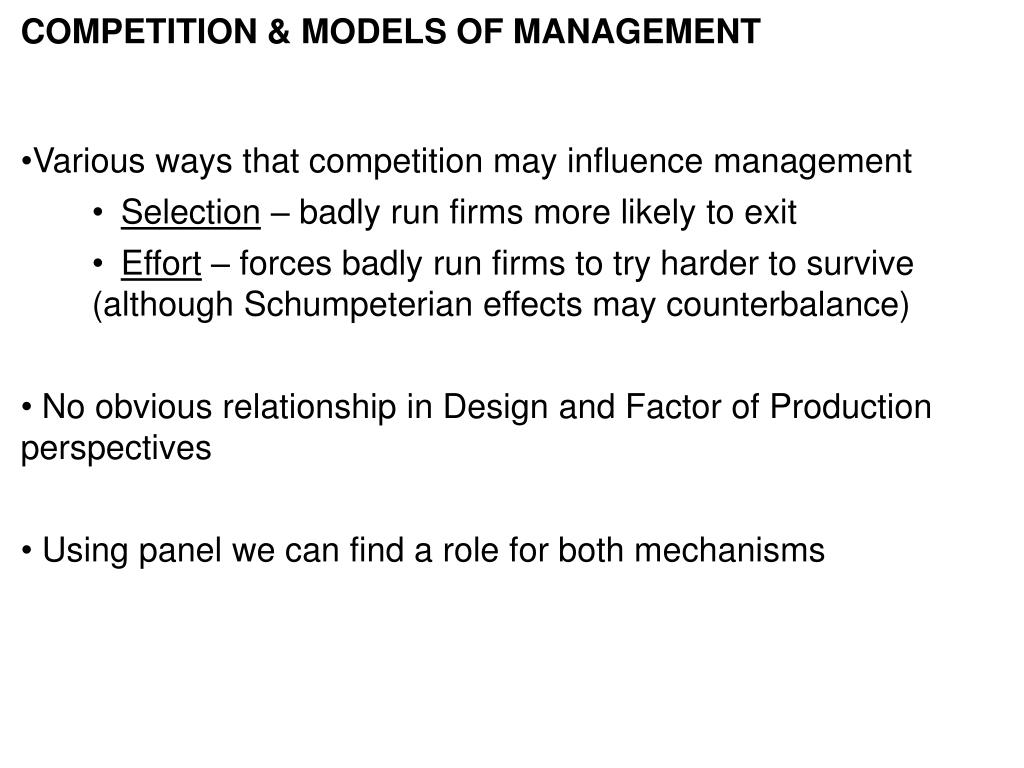 COMPETITION & MODELS OF MANAGEMENT

•Various ways that competition may influence management

• Selection – badly run firms more likely to exit

• Effort – forces badly run firms to try harder to survive (although Schumpeterian effects may counterbalance)

• No obvious relationship in Design and Factor of Production perspectives

• Using panel we can find a role for both mechanisms